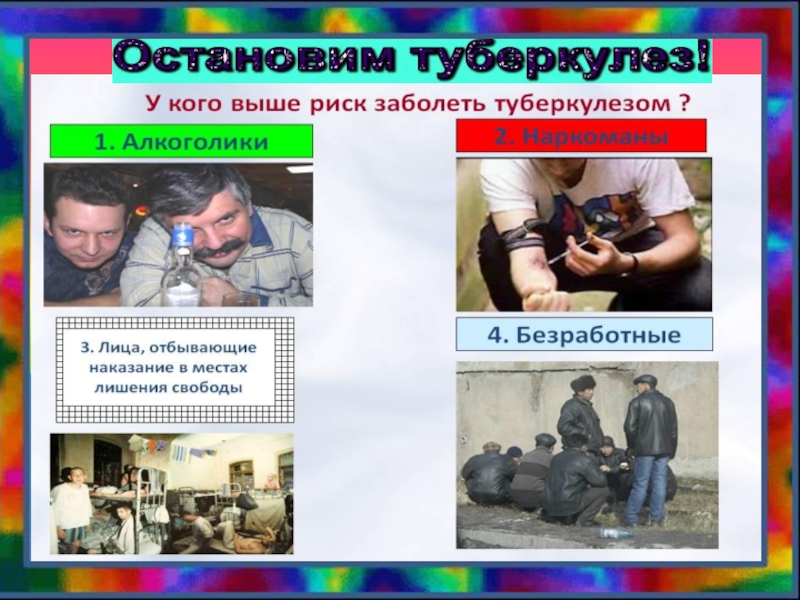 Остановим туберкулез!

У кого выше риск заболеть туберкулезом ?

1. Алкоголики

2. Наркоманы

3. Лица, отбывающие наказание в местах лишения свободы

4. Безработные